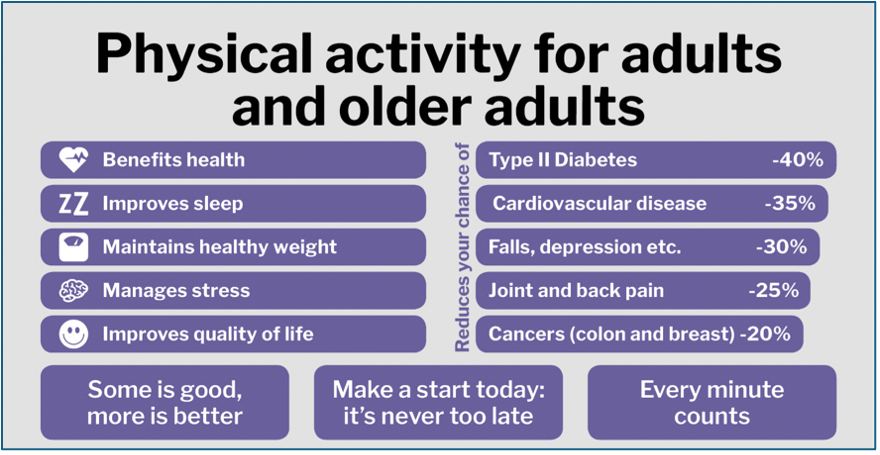 Physical activity for adults and older adults

Benefits health

ZZ Improves sleep

Maintains healthy weight

Manages stress

Improves quality of life

Reduces your chance of

Type II Diabetes -40%

Cardiovascular disease -35%

Falls, depression etc. -30%

Joint and back pain -25%

Cancers (colon and breast) -20%

Some is good, more is better

Make a start today: it's never too late

Every minute counts